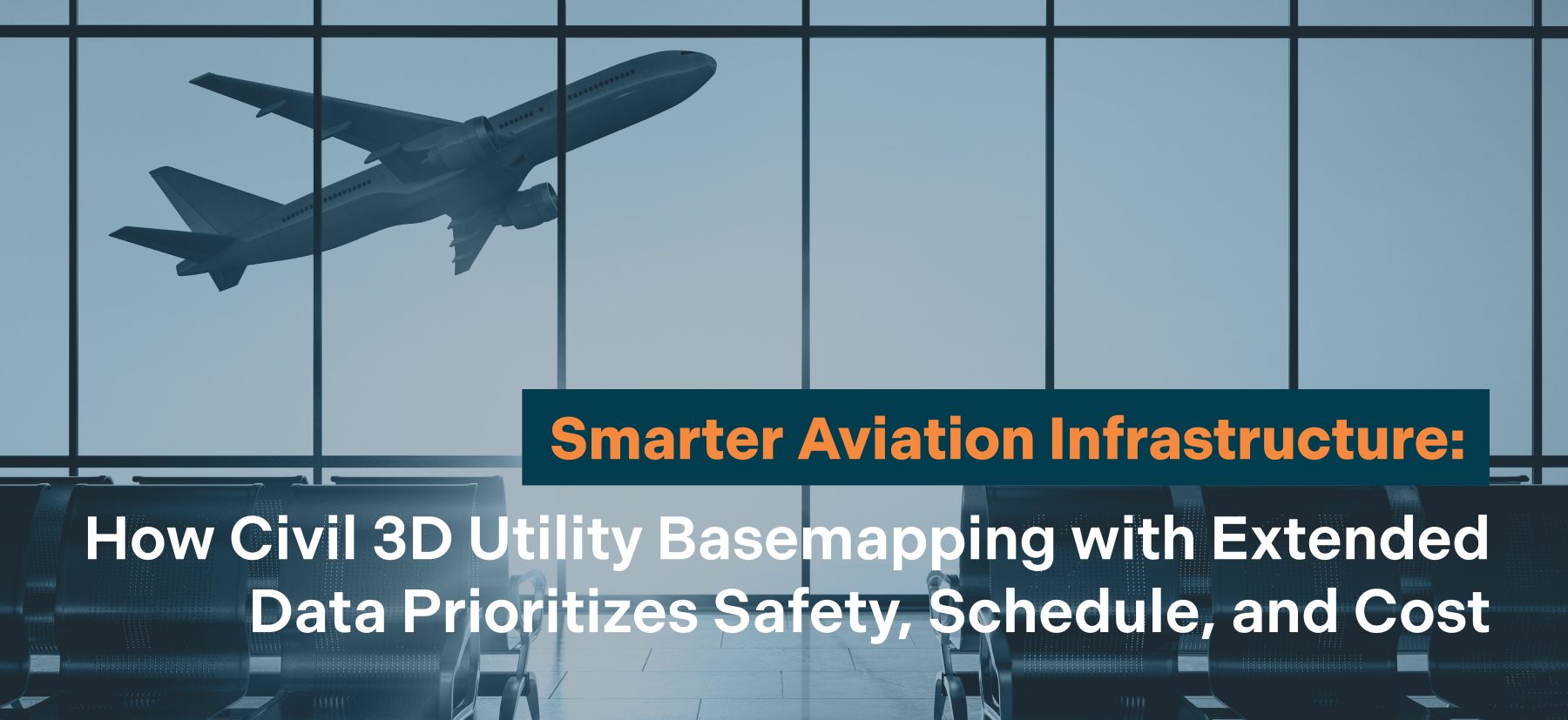 Smarter Aviation Infrastructure:

How Civil 3D Utility Basemapping with Extended Data Prioritizes Safety, Schedule, and Cost